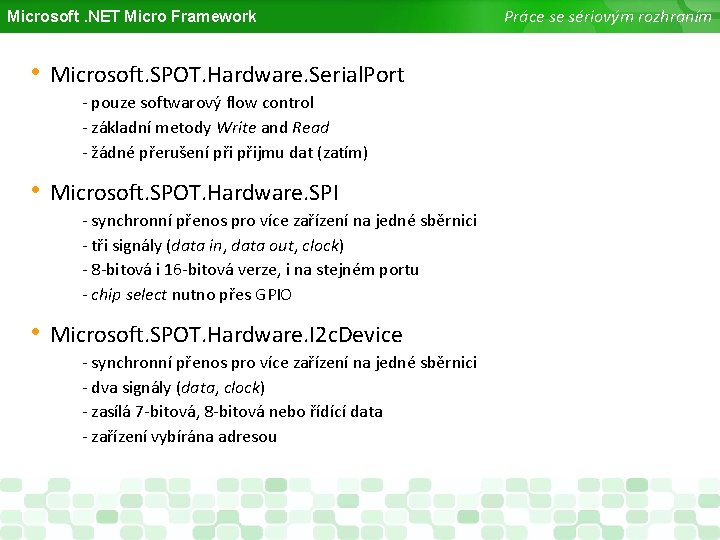 Microsoft .NET Micro Framework

Práce se sériovým rozhraním

• Microsoft.SPOT.Hardware.SerialPort
- pouze softwarový flow control
- základní metody Write and Read
- žádné přerušení při přijmu dat (zatím)

• Microsoft.SPOT.Hardware.SPI
- synchronní přenos pro více zařízení na jedné sběrnici
- tři signály (data in, data out, clock)
- 8-bitová i 16-bitová verze, i na stejném portu
- chip select nutno přes GPIO

• Microsoft.SPOT.Hardware.I2cDevice
- synchronní přenos pro více zařízení na jedné sběrnici
- dva signály (data, clock)
- zasílá 7-bitová, 8-bitová nebo řídící data
- zařízení vybírána adresou